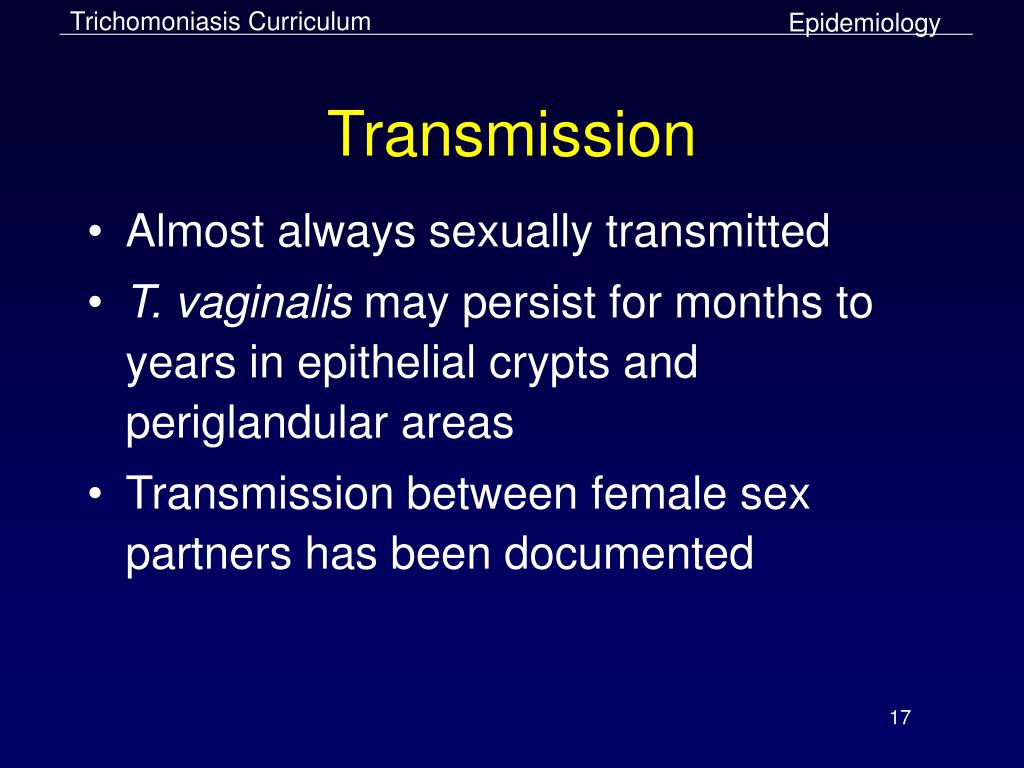 Trichomoniasis Curriculum

Epidemiology

Transmission

• Almost always sexually transmitted
• T. vaginalis may persist for months to years in epithelial crypts and periglandular areas
• Transmission between female sex partners has been documented

17